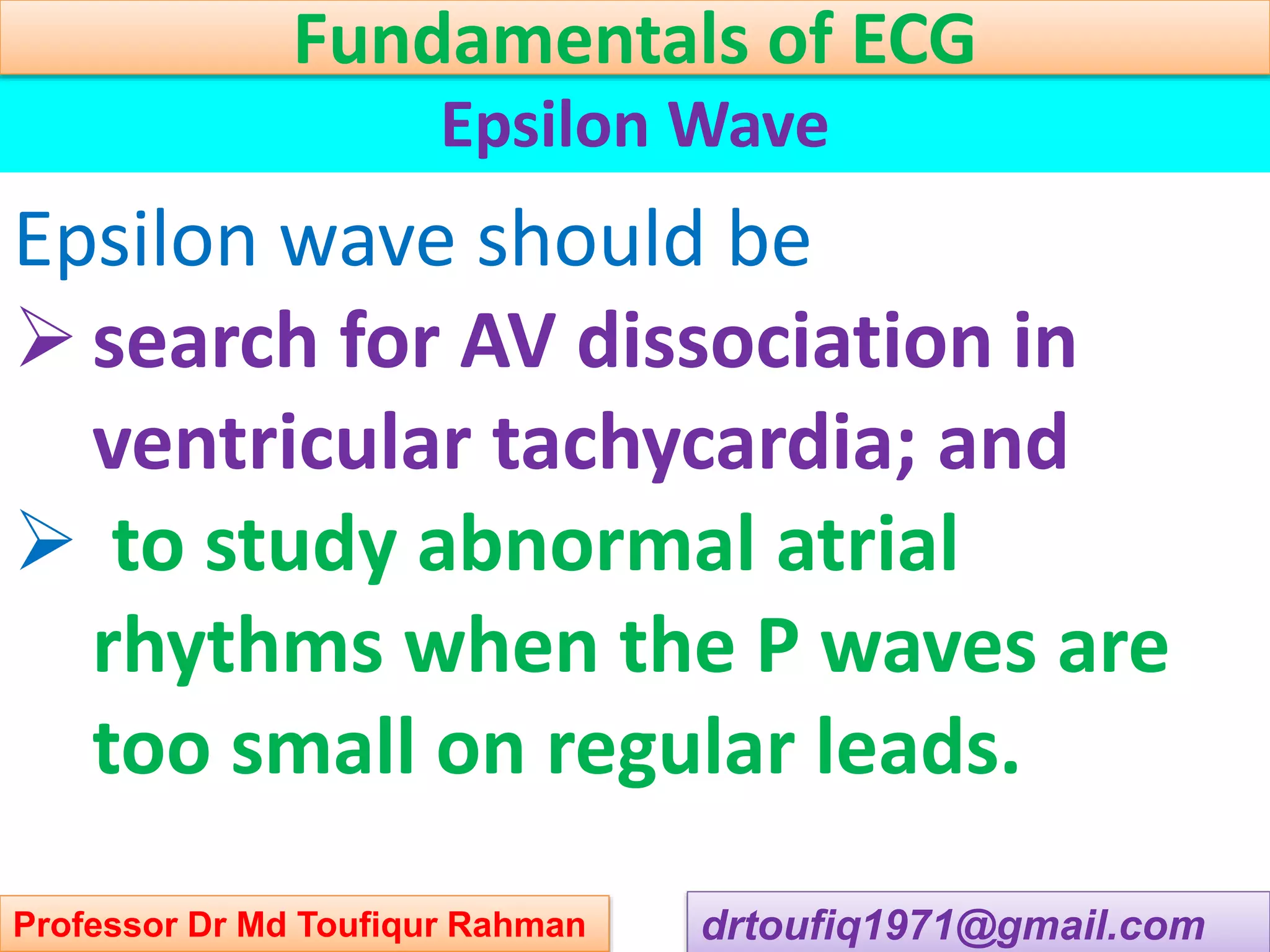 Fundamentals of ECG

Epsilon Wave

Epsilon wave should be

➢ search for AV dissociation in ventricular tachycardia; and

➢ to study abnormal atrial rhythms when the P waves are too small on regular leads.

Professor Dr Md Toufiqur Rahman

drtoufiq1971@gmail.com